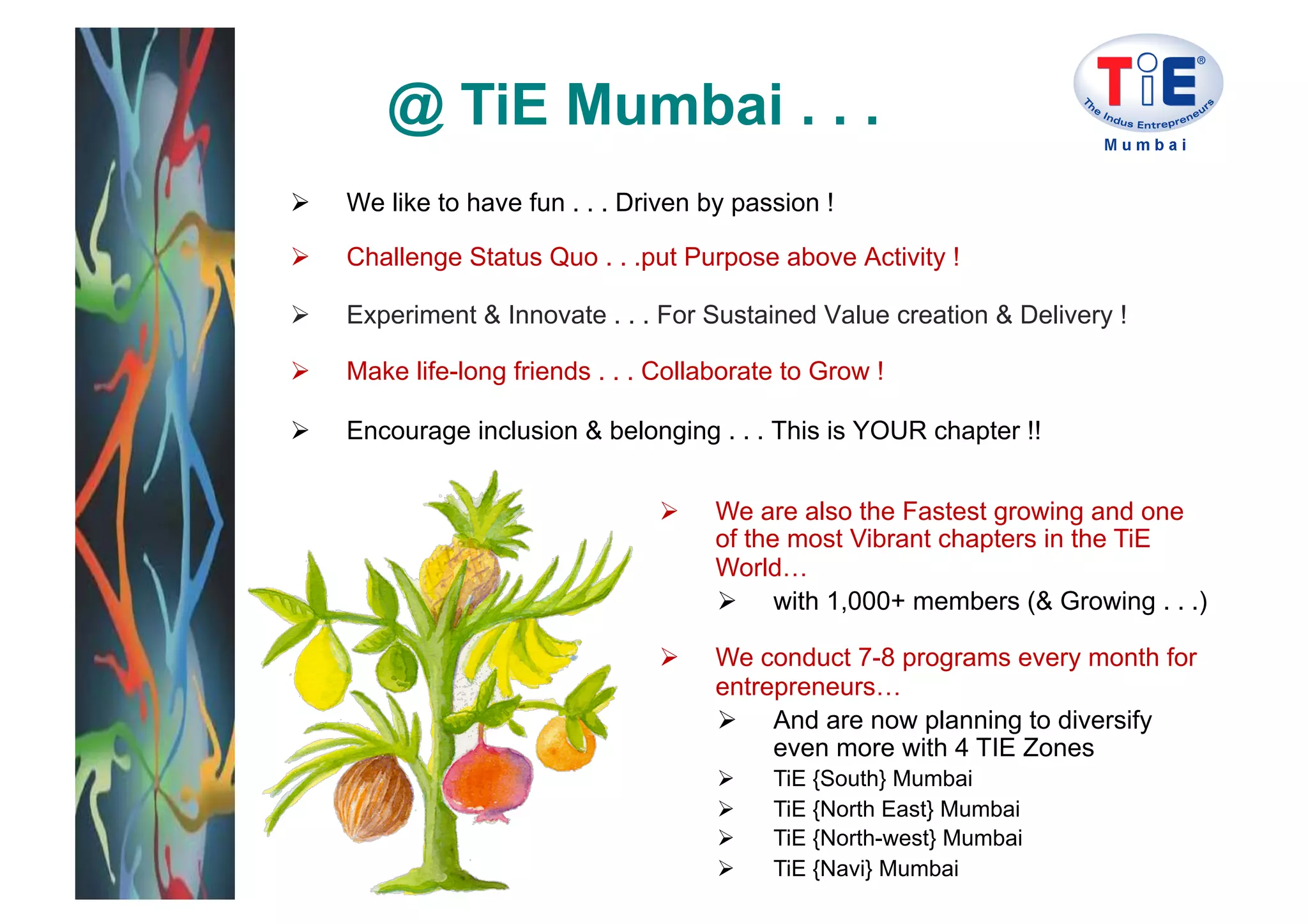 @ TiE Mumbai . . .

TiE®
The Indus Entrepreneurs
Mumbai

➢ We like to have fun . . . Driven by passion !

➢ Challenge Status Quo . . .put Purpose above Activity !

➢ Experiment & Innovate . . . For Sustained Value creation & Delivery !

➢ Make life-long friends . . . Collaborate to Grow !

➢ Encourage inclusion & belonging . . . This is YOUR chapter !!

➢ We are also the Fastest growing and one of the most Vibrant chapters in the TiE World…

➢ with 1,000+ members (& Growing . . .)

➢ We conduct 7-8 programs every month for entrepreneurs…

➢ And are now planning to diversify even more with 4 TIE Zones

➢ TiE {South} Mumbai

➢ TiE {North East} Mumbai

➢ TiE {North-west} Mumbai

➢ TiE {Navi} Mumbai